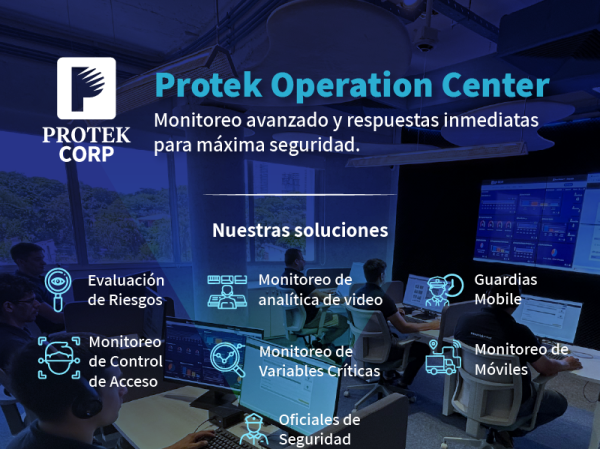 PROTEK CORP

Protek Operation Center

Monitoreo avanzado y respuestas inmediatas para máxima seguridad.

Nuestras soluciones

Evaluación de Riesgos

Monitoreo de analítica de video

Guardias Mobile

Monitoreo de Control de Acceso

Monitoreo de Variables Críticas

Monitoreo de Móviles

Oficiales de Seguridad